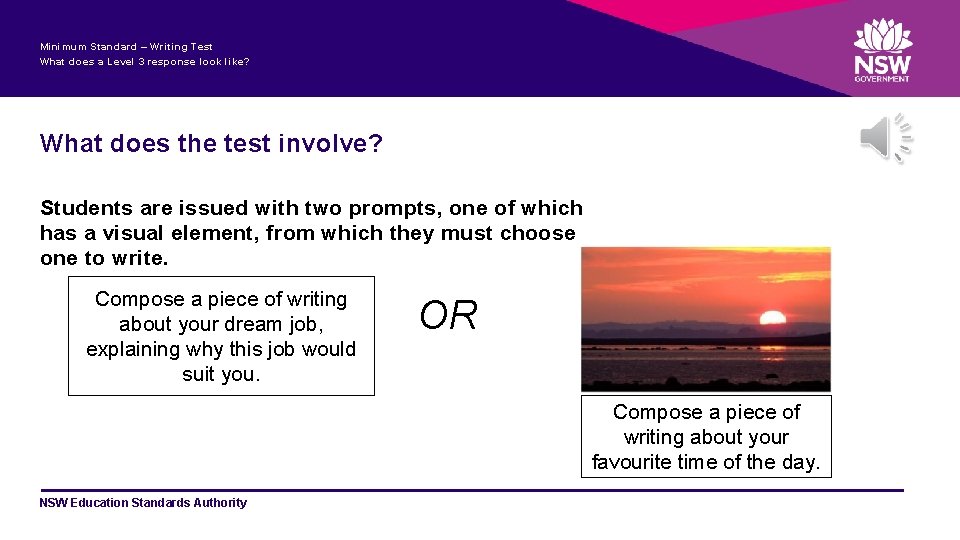 Minimum Standard – Writing Test
What does a Level 3 response look like?

NSW
GOVERNMENT

What does the test involve?

Students are issued with two prompts, one of which has a visual element, from which they must choose one to write.

Compose a piece of writing about your dream job, explaining why this job would suit you.

OR

Compose a piece of writing about your favourite time of the day.

NSW Education Standards Authority